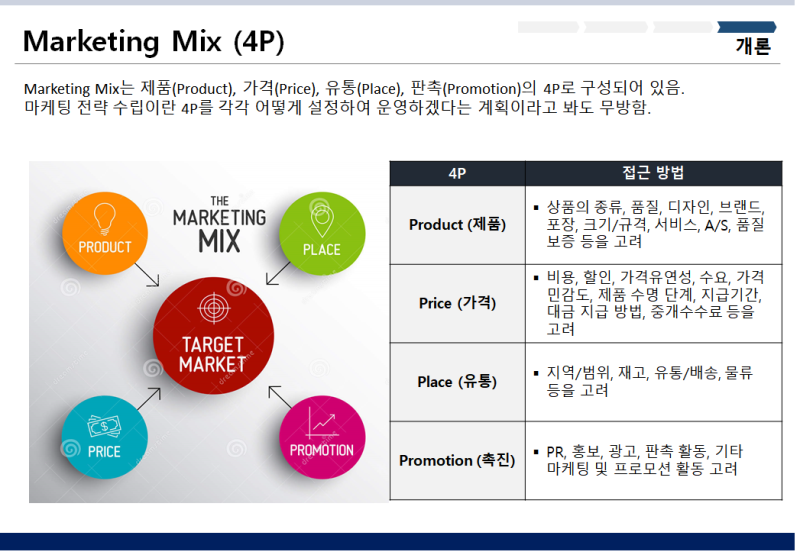 Marketing Mix (4P)

개론

Marketing Mix는 제품(Product), 가격(Price), 유통(Place), 판촉(Promotion)의 4P로 구성되어 있음.
마케팅 전략 수립이란 4P를 각각 어떻게 설정하여 운영하겠다는 계획이라고 봐도 무방함.

THE MARKETING MIX

PRODUCT

PLACE

TARGET MARKET

PRICE

PROMOTION

| 4P | 접근 방법 |
|---|---|
| Product (제품) | ▪ 상품의 종류, 품질, 디자인, 브랜드, 포장, 크기/규격, 서비스, A/S, 품질 보증 등을 고려 |
| Price (가격) | ▪ 비용, 할인, 가격유연성, 수요, 가격 민감도, 제품 수명 단계, 지급기간, 대금 지급 방법, 중개수수료 등을 고려 |
| Place (유통) | ▪ 지역/범위, 재고, 유통/배송, 물류 등을 고려 |
| Promotion (촉진) | ▪ PR, 홍보, 광고, 판촉 활동, 기타 마케팅 및 프로모션 활동 고려 |